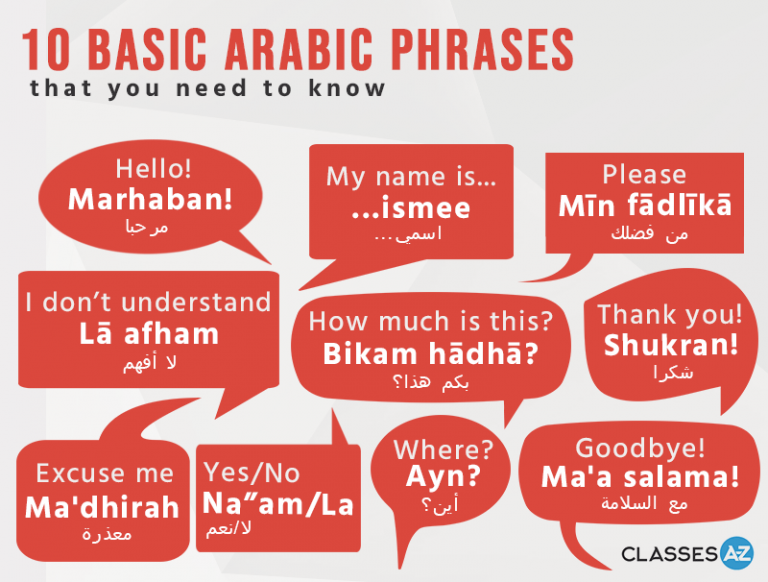 10 BASIC ARABIC PHRASES
that you need to know

Hello!
Marhaban!
مرحبا

My name is...
...ismee
اسمي...

Please
Mīn fādlīkā
من فضلك

I don't understand
Lā afham
لا أفهم

How much is this?
Bikam hādhā?
بكم هذا؟

Thank you!
Shukran!
شكرا

Excuse me
Ma'dhirah
معذرة

Yes/No
Na"am/La
لا/نعم

Where?
Ayn?
أين؟

Goodbye!
Ma'a salama!
مع السلامة

CLASSES AZ